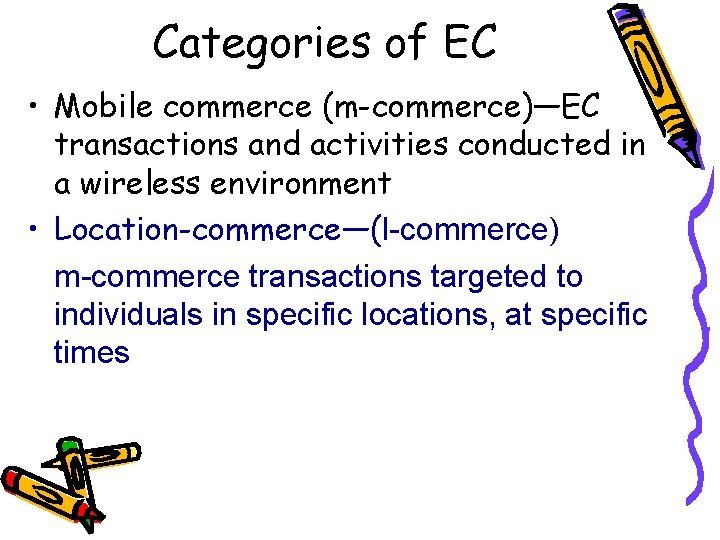 Categories of EC

• Mobile commerce (m-commerce)—EC transactions and activities conducted in a wireless environment

• Location-commerce—(l-commerce) m-commerce transactions targeted to individuals in specific locations, at specific times